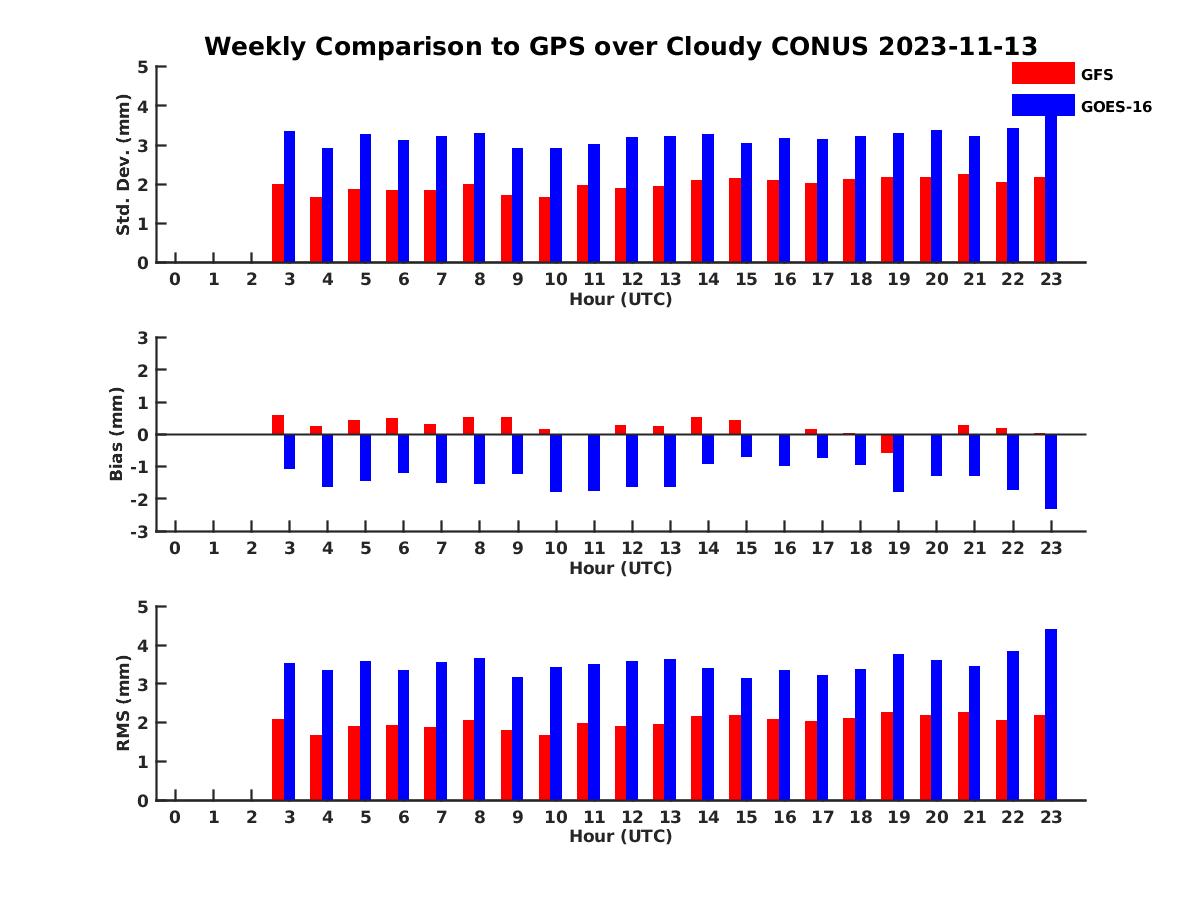 Weekly Comparison to GPS over Cloudy CONUS 2023-11-13

GFS
GOES-16

Std. Dev. (mm)
5
4
3
2
1
0
0 1 2 3 4 5 6 7 8 9 10 11 12 13 14 15 16 17 18 19 20 21 22 23
Hour (UTC)

Bias (mm)
3
2
1
0
-1
-2
-3
0 1 2 3 4 5 6 7 8 9 10 11 12 13 14 15 16 17 18 19 20 21 22 23
Hour (UTC)

RMS (mm)
5
4
3
2
1
0
0 1 2 3 4 5 6 7 8 9 10 11 12 13 14 15 16 17 18 19 20 21 22 23
Hour (UTC)